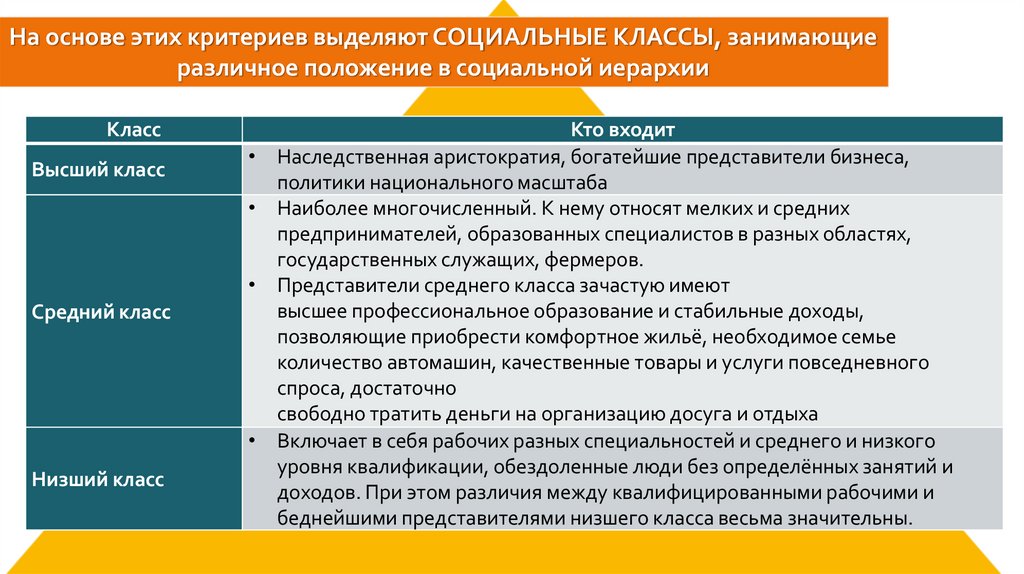 На основе этих критериев выделяют СОЦИАЛЬНЫЕ КЛАССЫ, занимающие различное положение в социальной иерархии

| Класс | Кто входит |
|---|---|
| Высший класс | • Наследственная аристократия, богатейшие представители бизнеса, политики национального масштаба |
| Средний класс | • Наиболее многочисленный. К нему относят мелких и средних предпринимателей, образованных специалистов в разных областях, государственных служащих, фермеров. • Представители среднего класса зачастую имеют высшее профессиональное образование и стабильные доходы, позволяющие приобрести комфортное жильё, необходимое семье количество автомашин, качественные товары и услуги повседневного спроса, достаточно свободно тратить деньги на организацию досуга и отдыха |
| Низший класс | • Включает в себя рабочих разных специальностей и среднего и низкого уровня квалификации, обездоленные люди без определённых занятий и доходов. При этом различия между квалифицированными рабочими и беднейшими представителями низшего класса весьма значительны. |